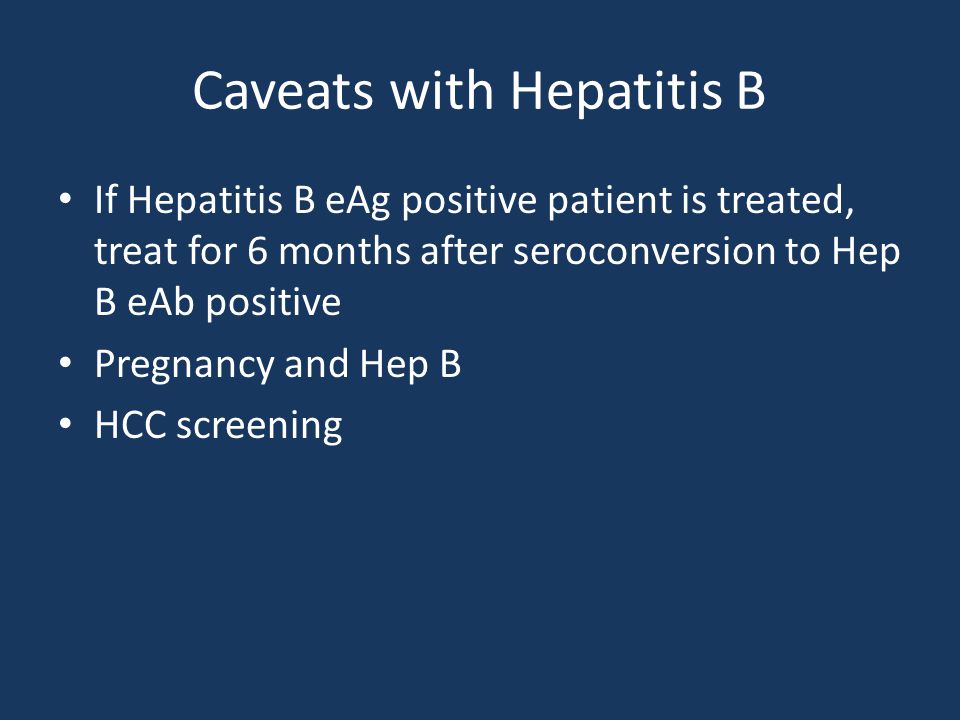 Caveats with Hepatitis B

• If Hepatitis B eAg positive patient is treated, treat for 6 months after seroconversion to Hep B eAb positive
• Pregnancy and Hep B
• HCC screening